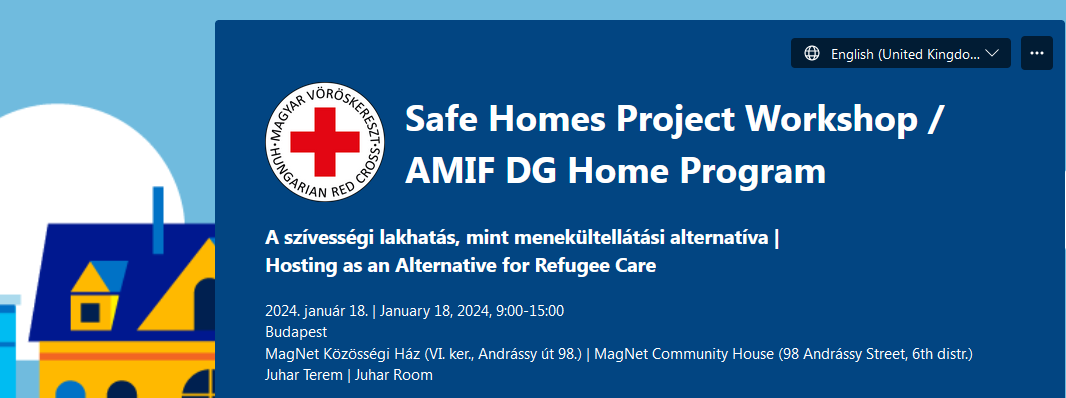 English (United Kingdo...

MAGYAR VÖRÖSKERESZT · HUNGARIAN RED CROSS ·

Safe Homes Project Workshop / AMIF DG Home Program

A szívességi lakhatás, mint menekültellátási alternatíva | Hosting as an Alternative for Refugee Care

2024. január 18. | January 18, 2024, 9:00-15:00
Budapest
MagNet Közösségi Ház (VI. ker., Andrássy út 98.) | MagNet Community House (98 Andrássy Street, 6th distr.)
Juhar Terem | Juhar Room